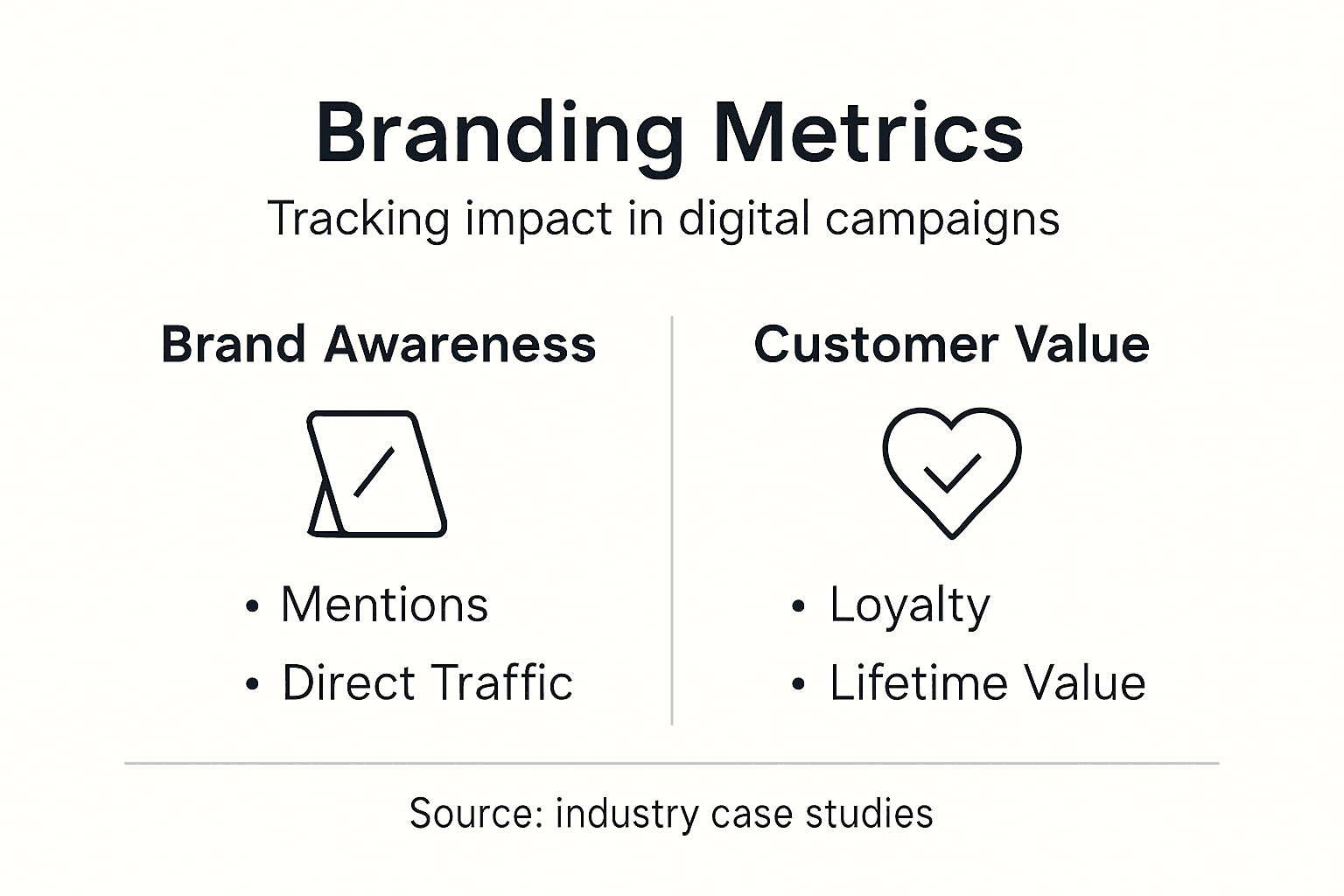 Branding Metrics

Tracking impact in digital campaigns

Brand Awareness

• Mentions
• Direct Traffic

Customer Value

• Loyalty
• Lifetime Value

Source: industry case studies